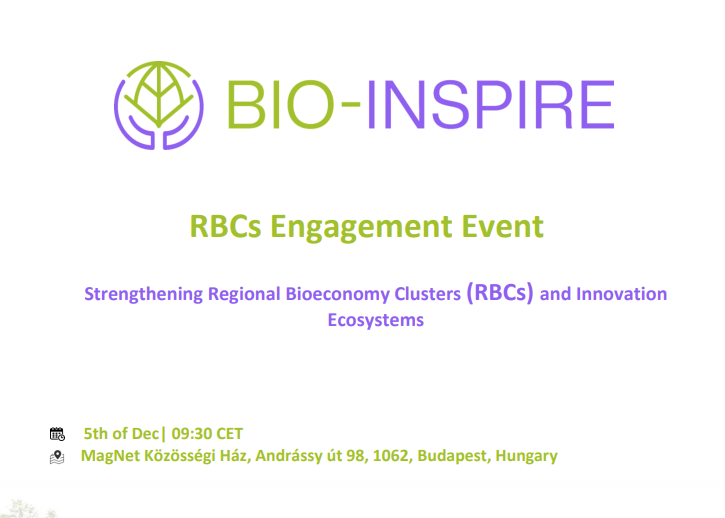 BIO-INSPIRE

RBCs Engagement Event

Strengthening Regional Bioeconomy Clusters (RBCs) and Innovation Ecosystems

5th of Dec| 09:30 CET
MagNet Közösségi Ház, Andrássy út 98, 1062, Budapest, Hungary